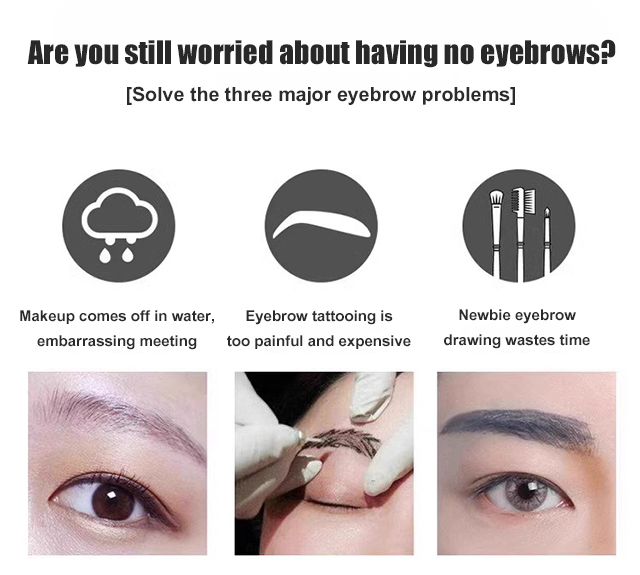 Are you still worried about having no eyebrows?

[Solve the three major eyebrow problems]

Makeup comes off in water, embarrassing meeting

Eyebrow tattooing is too painful and expensive

Newbie eyebrow drawing wastes time